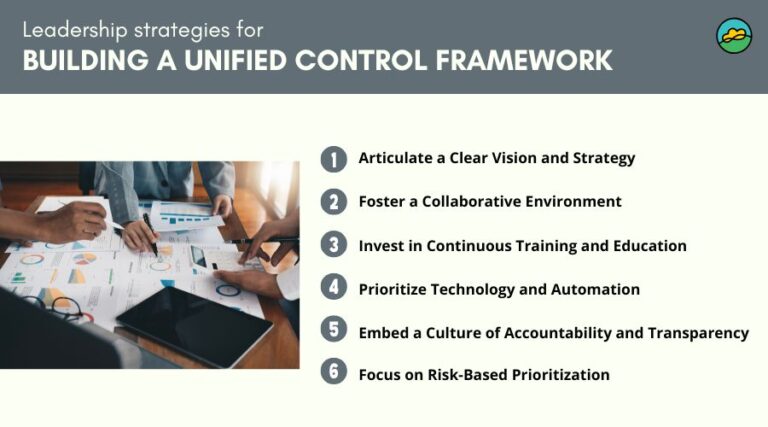 Leadership strategies for
BUILDING A UNIFIED CONTROL FRAMEWORK

1 Articulate a Clear Vision and Strategy

2 Foster a Collaborative Environment

3 Invest in Continuous Training and Education

4 Prioritize Technology and Automation

5 Embed a Culture of Accountability and Transparency

6 Focus on Risk-Based Prioritization